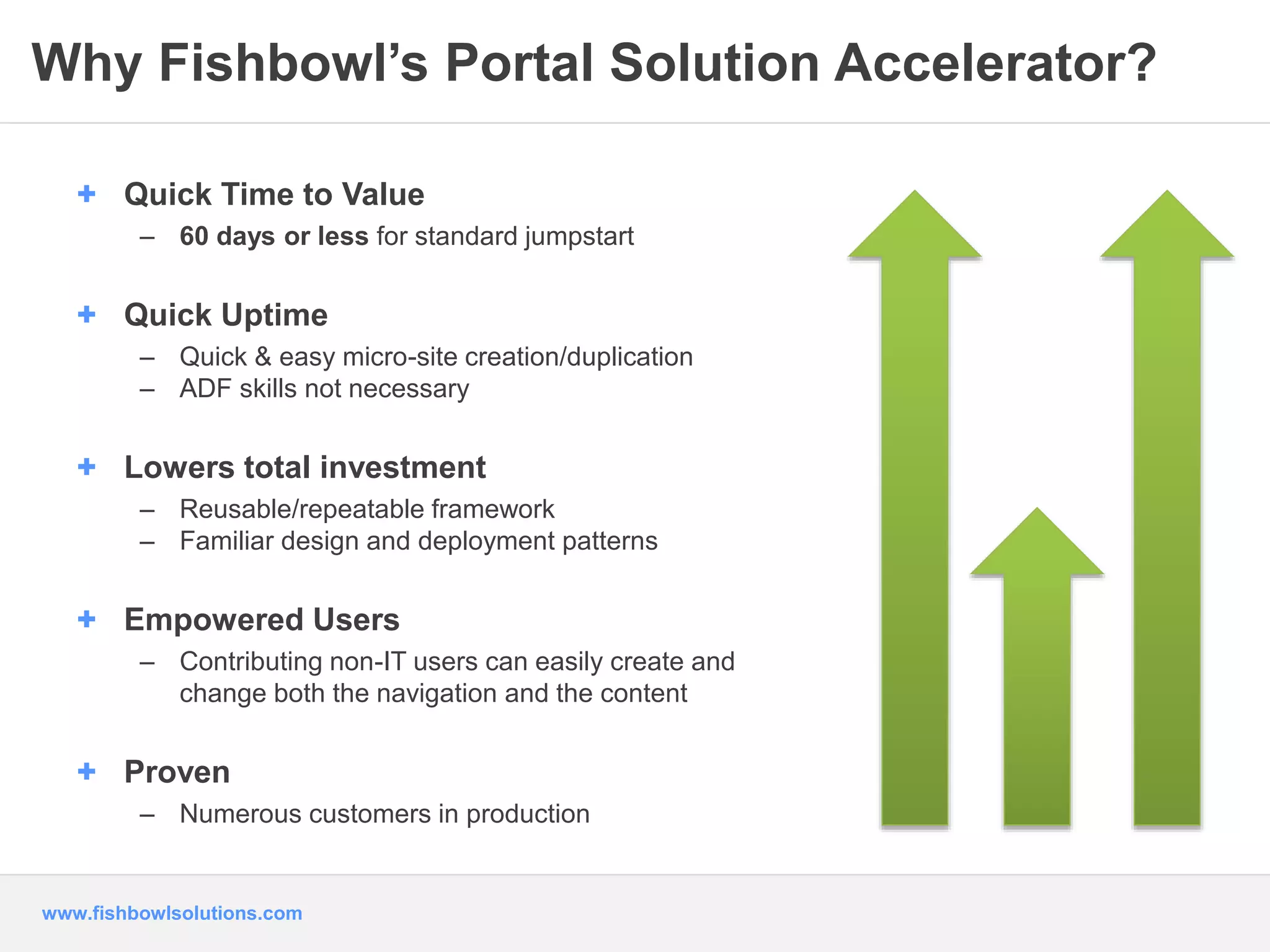 Why Fishbowl's Portal Solution Accelerator?

+ Quick Time to Value
– 60 days or less for standard jumpstart

+ Quick Uptime
– Quick & easy micro-site creation/duplication
– ADF skills not necessary

+ Lowers total investment
– Reusable/repeatable framework
– Familiar design and deployment patterns

+ Empowered Users
– Contributing non-IT users can easily create and change both the navigation and the content

+ Proven
– Numerous customers in production

www.fishbowlsolutions.com